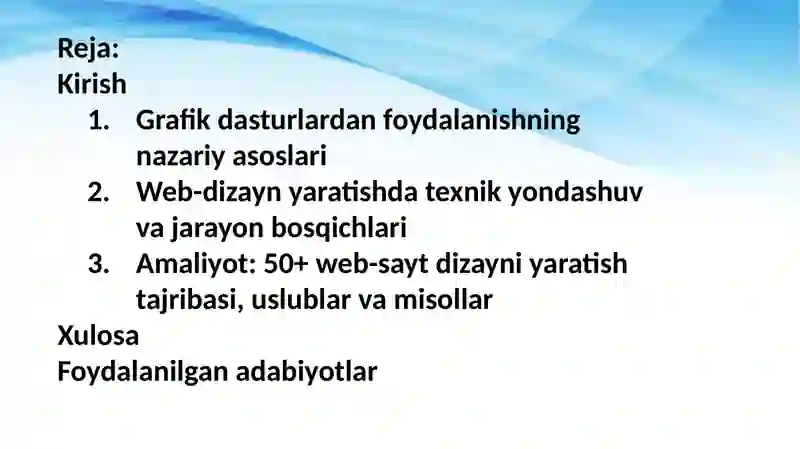 Reja:
Kirish
1. Grafik dasturlardan foydalanishning nazariy asoslari
2. Web-dizayn yaratishda texnik yondashuv va jarayon bosqichlari
3. Amaliyot: 50+ web-sayt dizayni yaratish tajribasi, uslublar va misollar
Xulosa
Foydalanilgan adabiyotlar